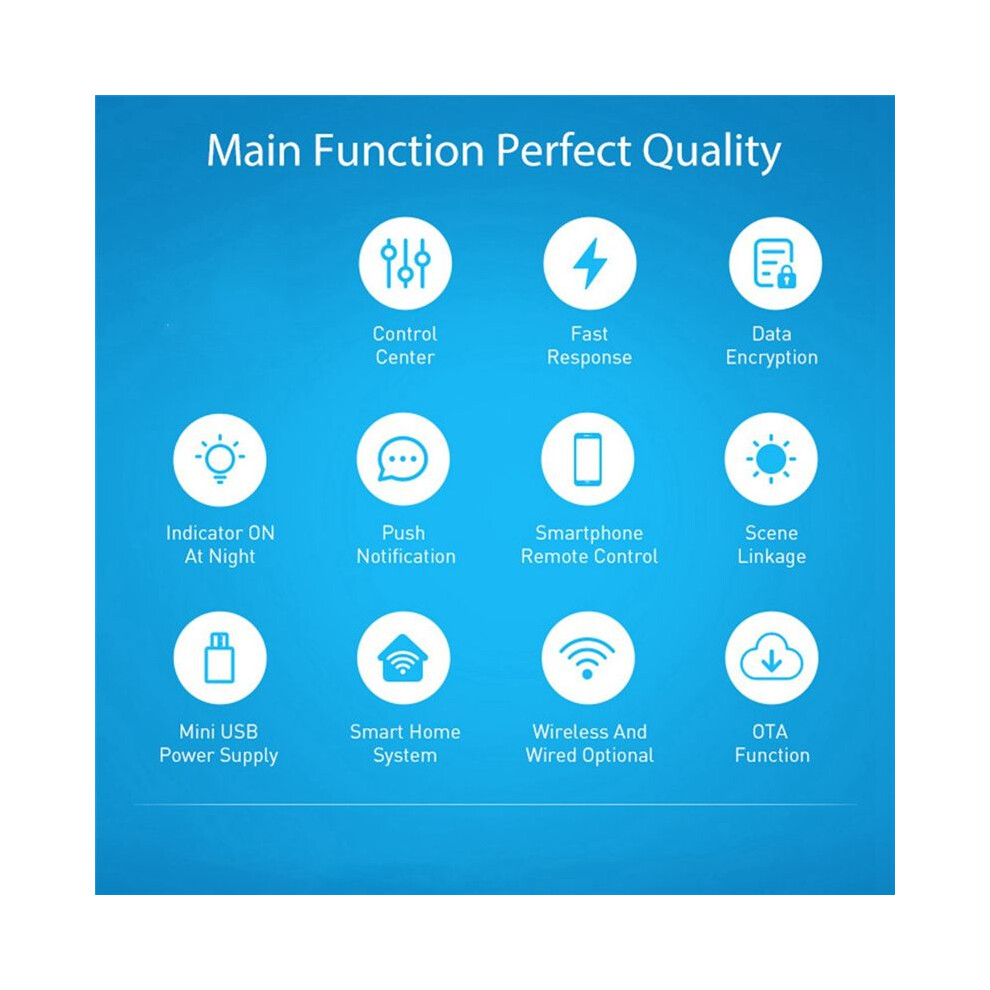 Main Function Perfect Quality

Control Center

Fast Response

Data Encryption

Indicator ON At Night

Push Notification

Smartphone Remote Control

Scene Linkage

Mini USB Power Supply

Smart Home System

Wireless And Wired Optional

OTA Function